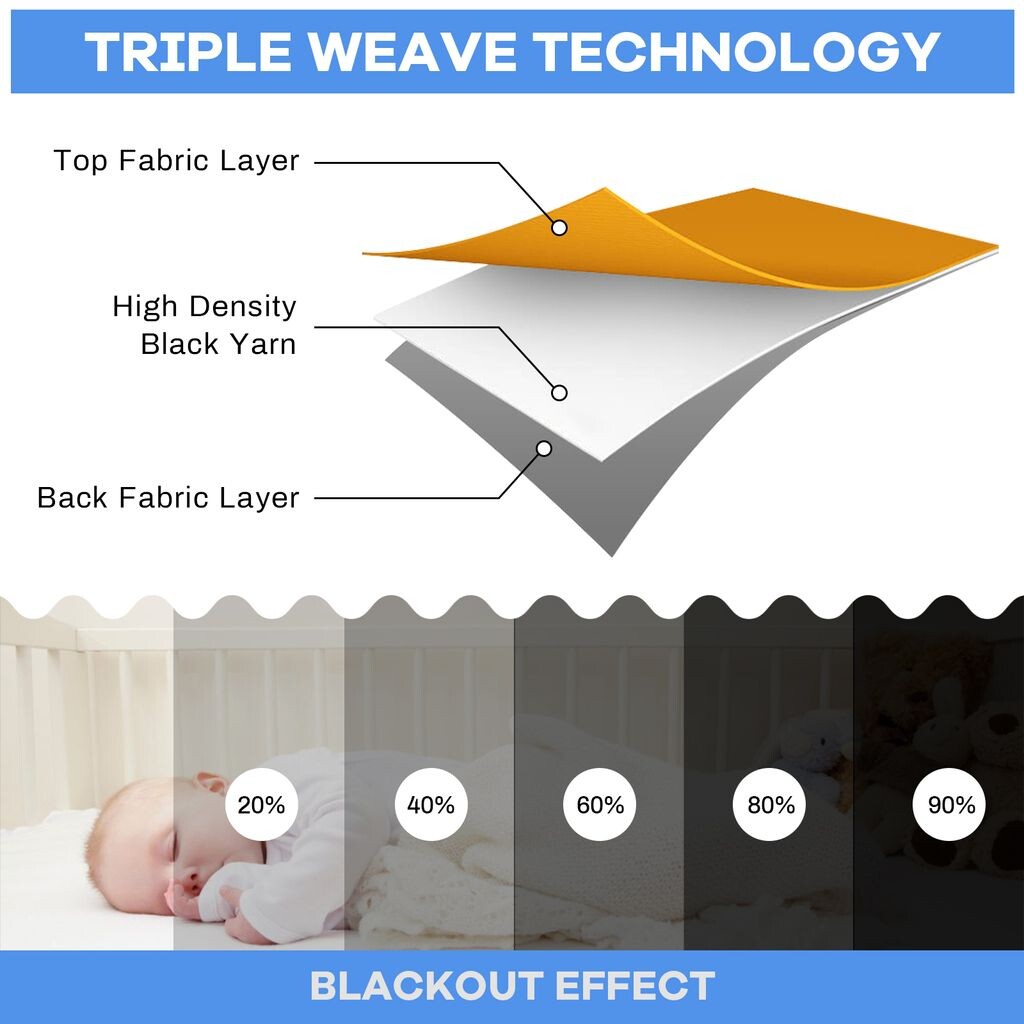 TRIPLE WEAVE TECHNOLOGY

Top Fabric Layer

High Density Black Yarn

Back Fabric Layer

20%

40%

60%

80%

90%

BLACKOUT EFFECT